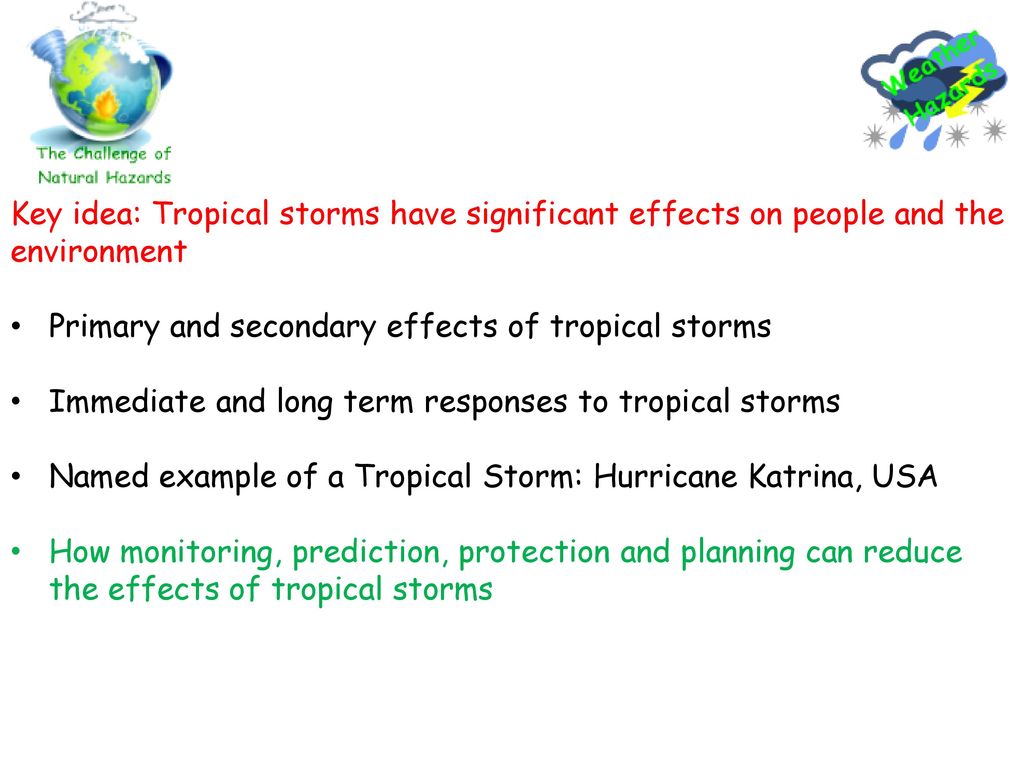 The Challenge of Natural Hazards

Weather Hazards

Key idea: Tropical storms have significant effects on people and the environment

• Primary and secondary effects of tropical storms

• Immediate and long term responses to tropical storms

• Named example of a Tropical Storm: Hurricane Katrina, USA

• How monitoring, prediction, protection and planning can reduce the effects of tropical storms